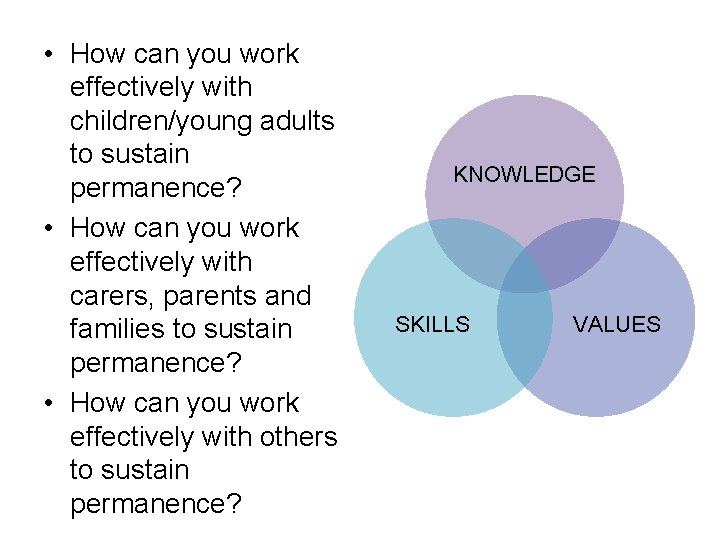 • How can you work effectively with children/young adults to sustain permanence?
• How can you work effectively with carers, parents and families to sustain permanence?
• How can you work effectively with others to sustain permanence?

KNOWLEDGE

SKILLS

VALUES